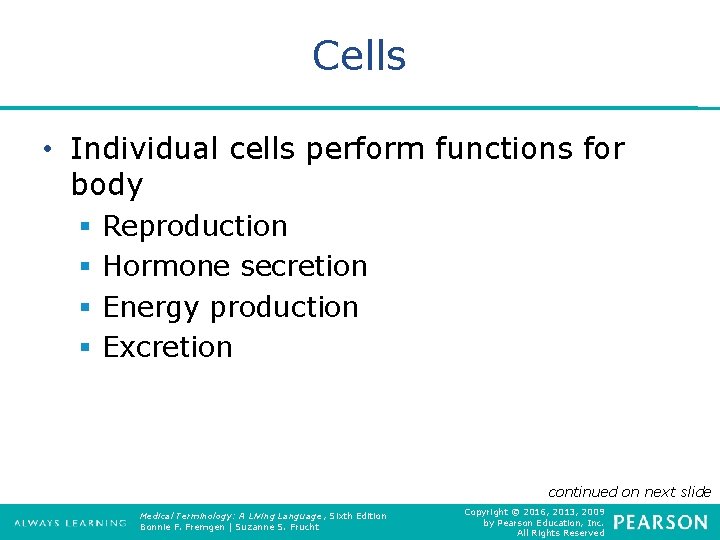 Cells

• Individual cells perform functions for body
  ▪ Reproduction
  ▪ Hormone secretion
  ▪ Energy production
  ▪ Excretion

continued on next slide

ALWAYS LEARNING

Medical Terminology: A Living Language, Sixth Edition
Bonnie F. Fremgen | Suzanne S. Frucht

Copyright © 2016, 2013, 2009
by Pearson Education, Inc.
All Rights Reserved

PEARSON